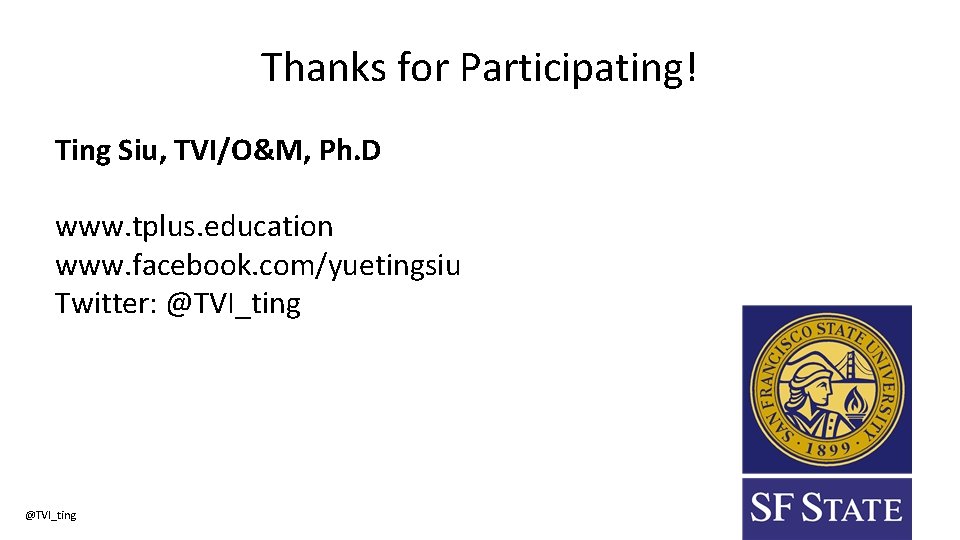 Thanks for Participating!

**Ting Siu, TVI/O&M, Ph.D**

www.tplus.education
www.facebook.com/yuetingsiu
Twitter: @TVI_ting

SAN FRANCISCO STATE UNIVERSITY
1899

SF STATE

@TVI_ting